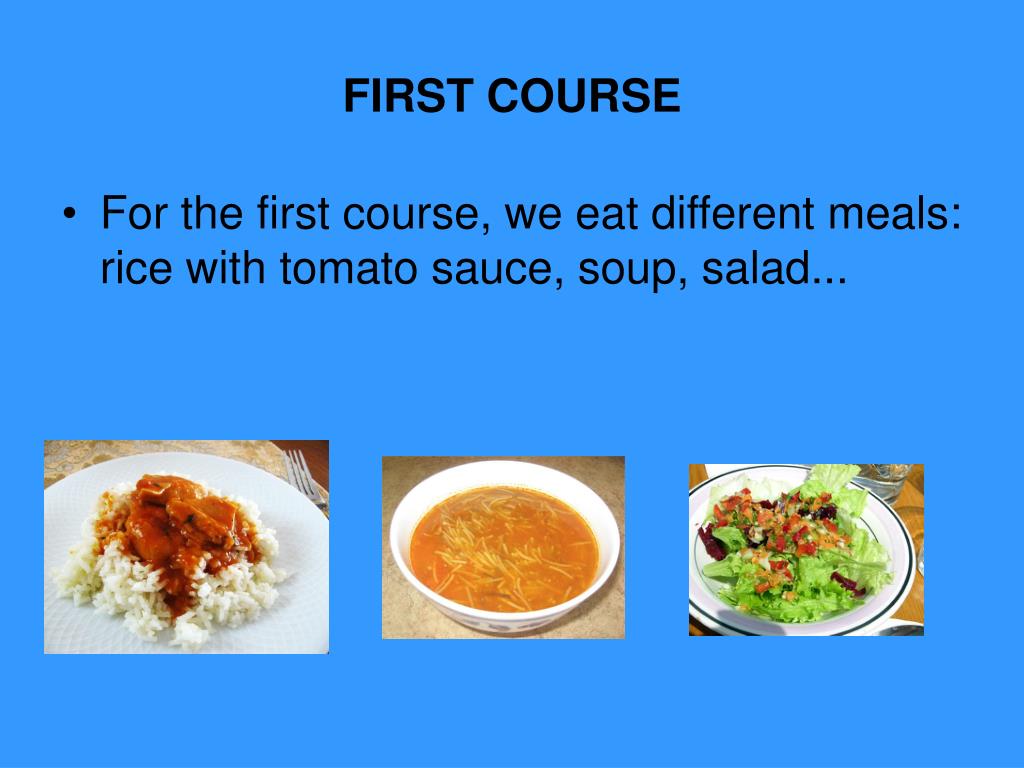 FIRST COURSE

• For the first course, we eat different meals: rice with tomato sauce, soup, salad...